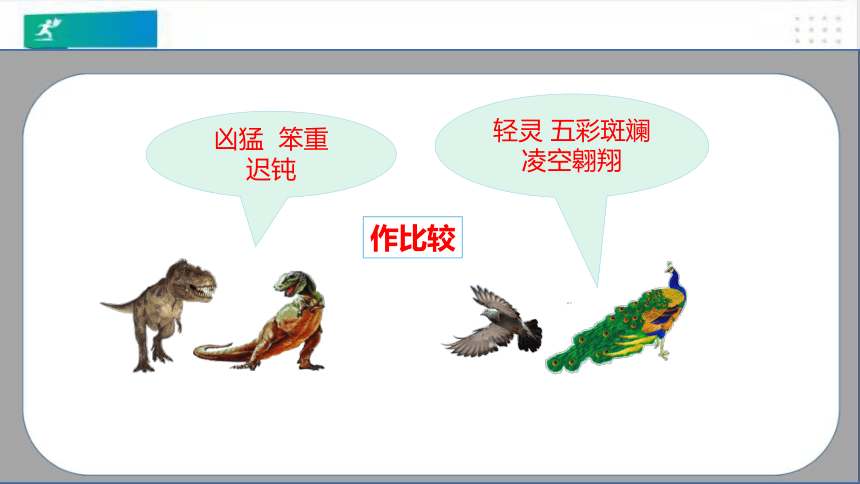 凶猛 笨重
迟钝

轻灵 五彩斑斓
凌空翱翔

作比较